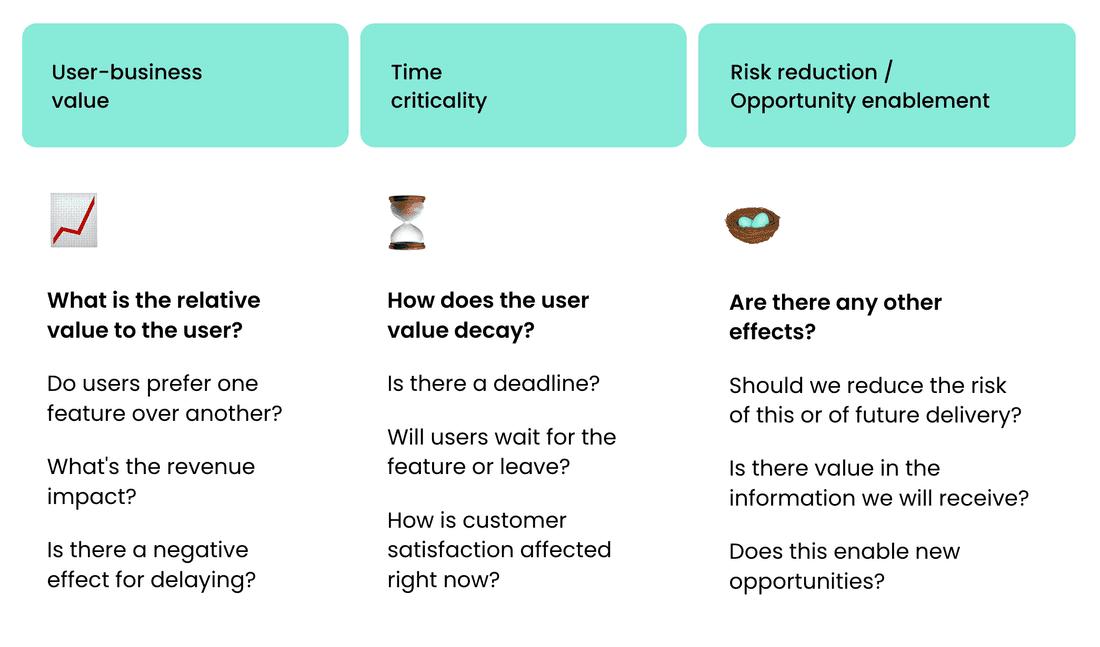 User-business value

What is the relative value to the user?

Do users prefer one feature over another?

What's the revenue impact?

Is there a negative effect for delaying?

Time criticality

How does the user value decay?

Is there a deadline?

Will users wait for the feature or leave?

How is customer satisfaction affected right now?

Risk reduction / Opportunity enablement

Are there any other effects?

Should we reduce the risk of this or of future delivery?

Is there value in the information we will receive?

Does this enable new opportunities?